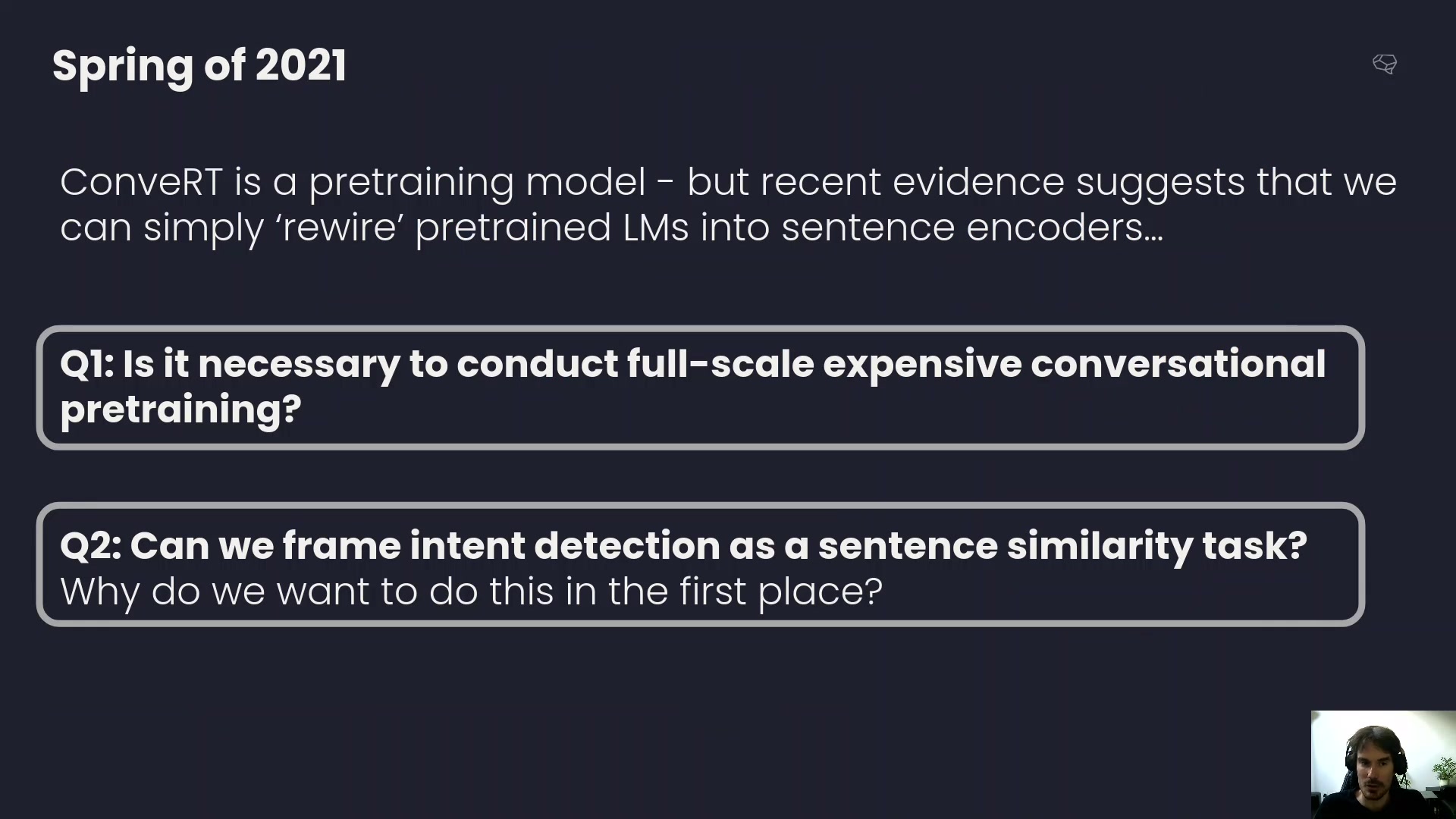 Spring of 2021

ConveRT is a pretraining model - but recent evidence suggests that we can simply ‘rewire’ pretrained LMs into sentence encoders…

Q1: Is it necessary to conduct full-scale expensive conversational pretraining?

Q2: Can we frame intent detection as a sentence similarity task?
Why do we want to do this in the first place?